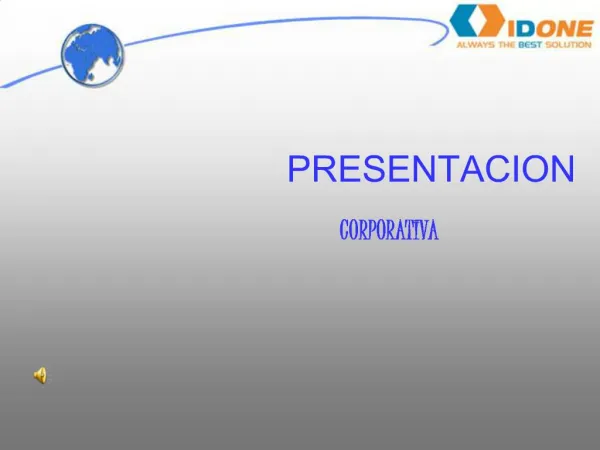 IDONE
ALWAYS THE BEST SOLUTION

PRESENTACION

CORPORATIVA